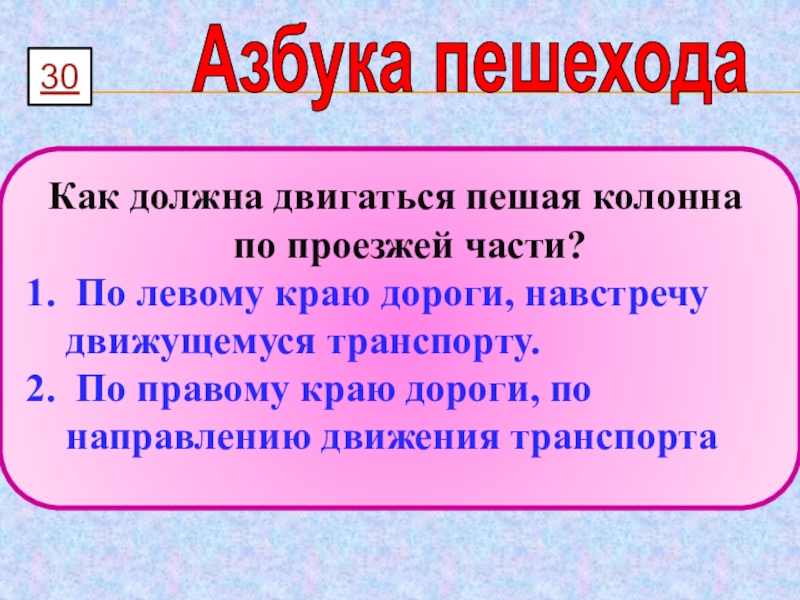 30

Азбука пешехода

Как должна двигаться пешая колонна по проезжей части?

1. По левому краю дороги, навстречу движущемуся транспорту.
2. По правому краю дороги, по направлению движения транспорта